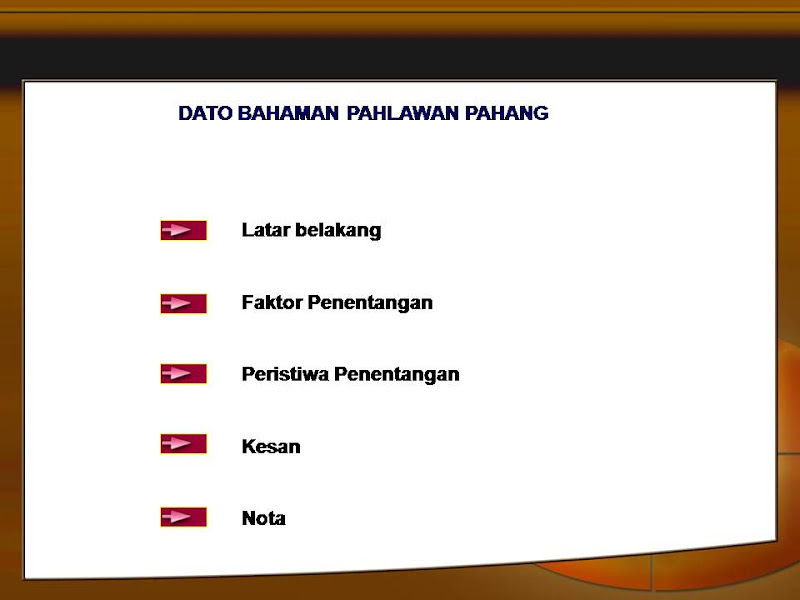 DATO BAHAMAN PAHLAWAN PAHANG

Latar belakang

Faktor Penentangan

Peristiwa Penentangan

Kesan

Nota